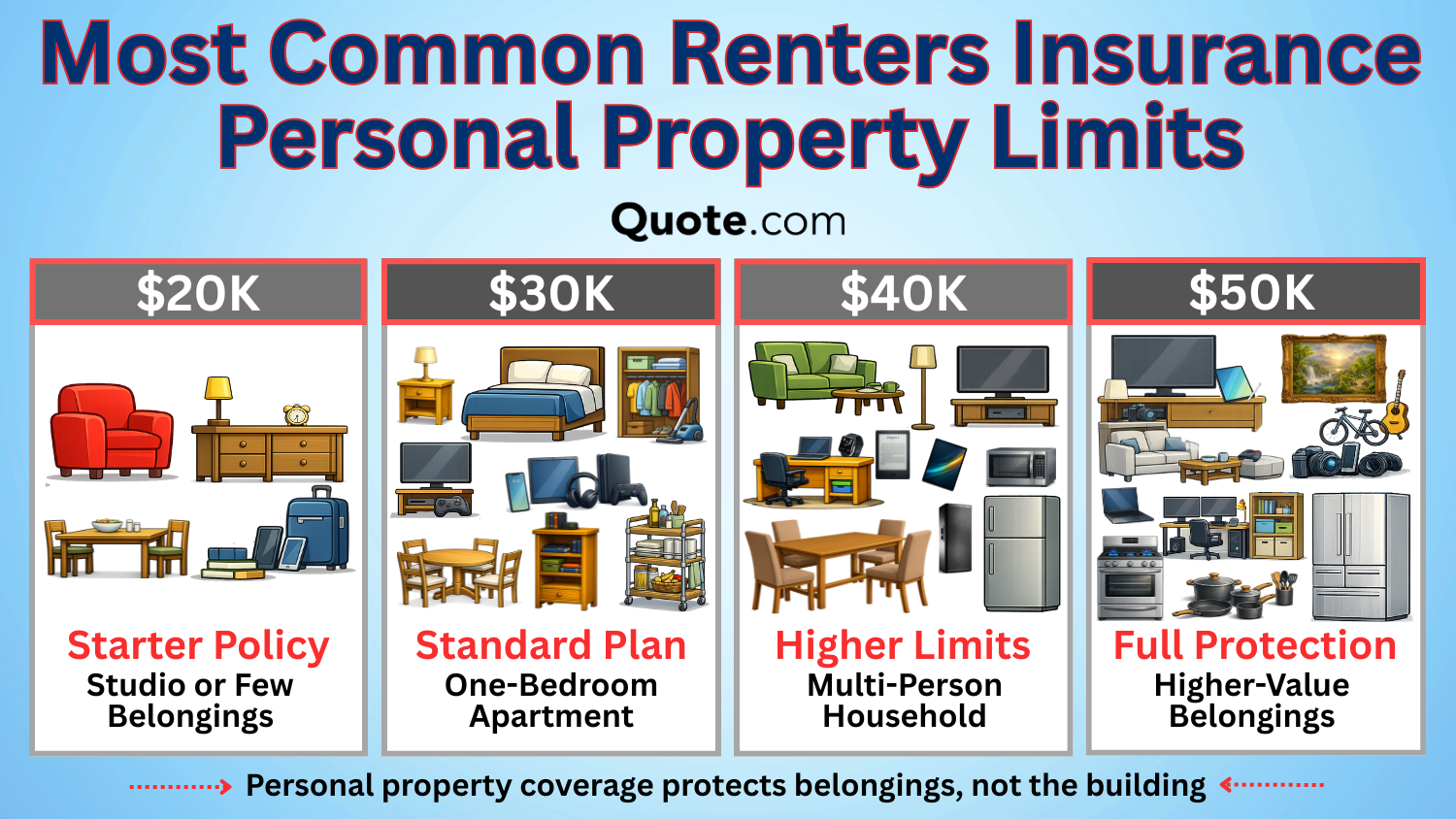 Most Common Renters Insurance Personal Property Limits

Quote.com

$20K

Starter Policy
Studio or Few Belongings

$30K

Standard Plan
One-Bedroom Apartment

$40K

Higher Limits
Multi-Person Household

$50K

Full Protection
Higher-Value Belongings

Personal property coverage protects belongings, not the building